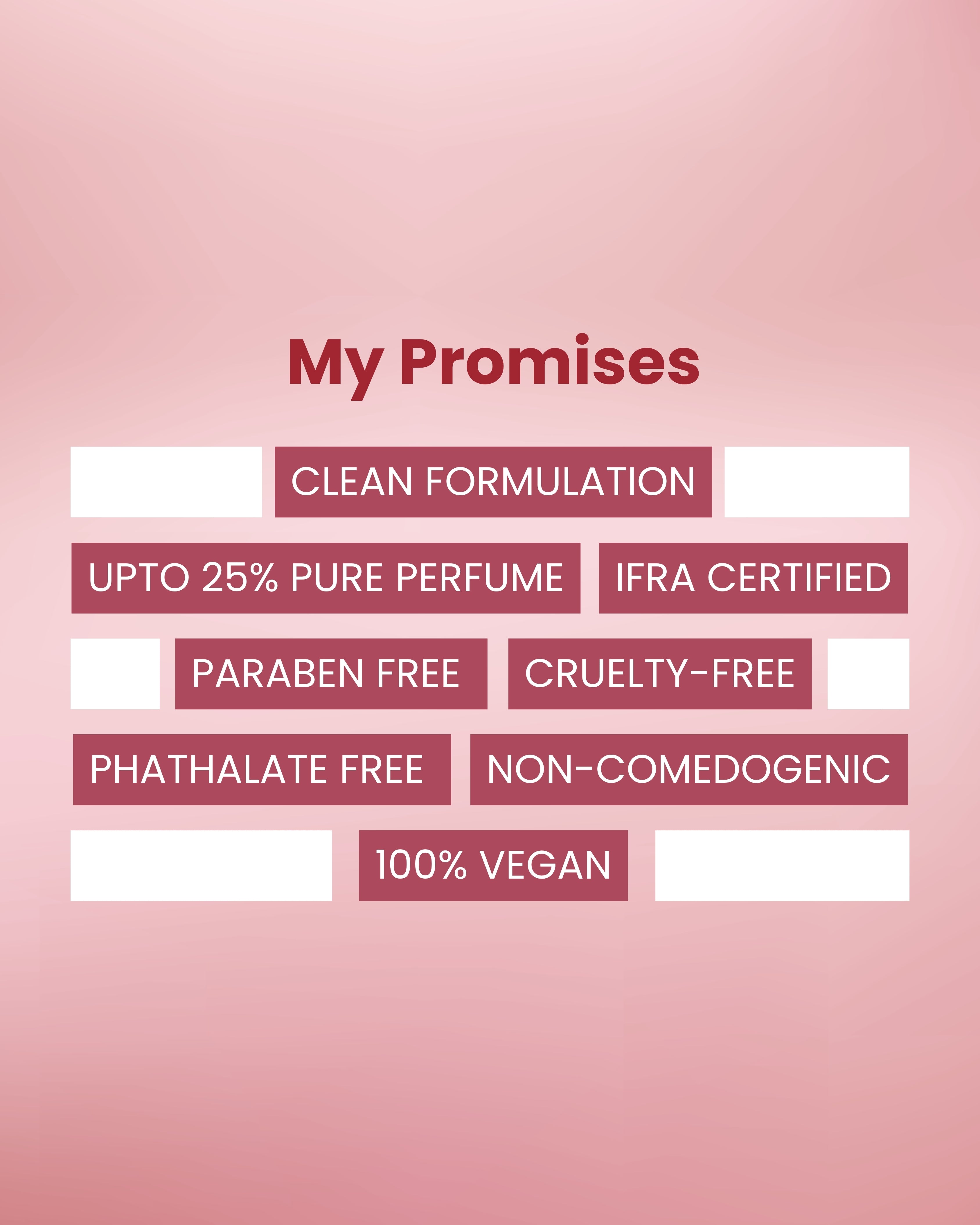 My Promises

CLEAN FORMULATION

UPTO 25% PURE PERFUME

IFRA CERTIFIED

PARABEN FREE

CRUELTY-FREE

PHATHALATE FREE

NON-COMEDOGENIC

100% VEGAN